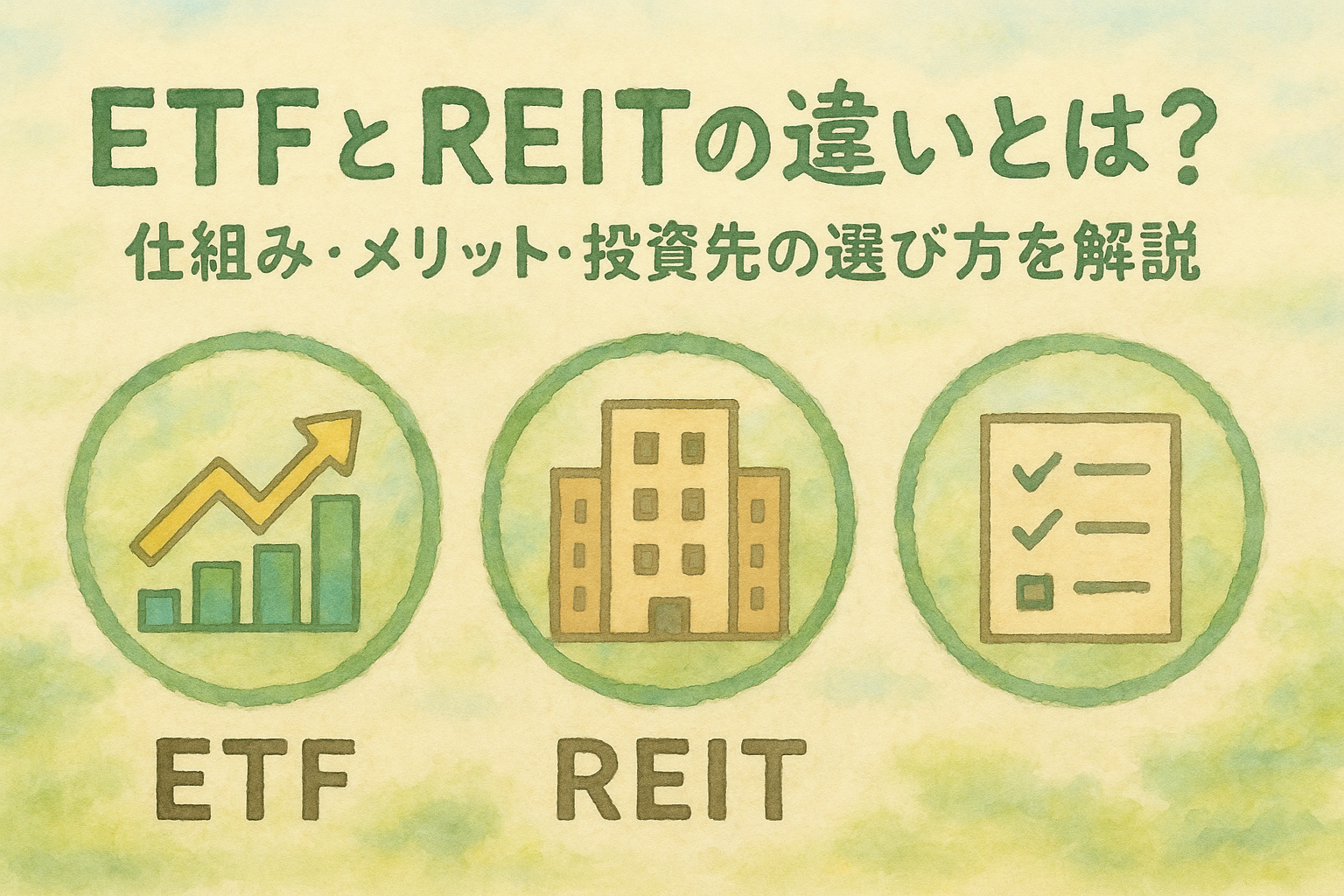 ETFとREITの違いとは?
仕組み・メリット・投資先の選び方を解説

ETF

REIT